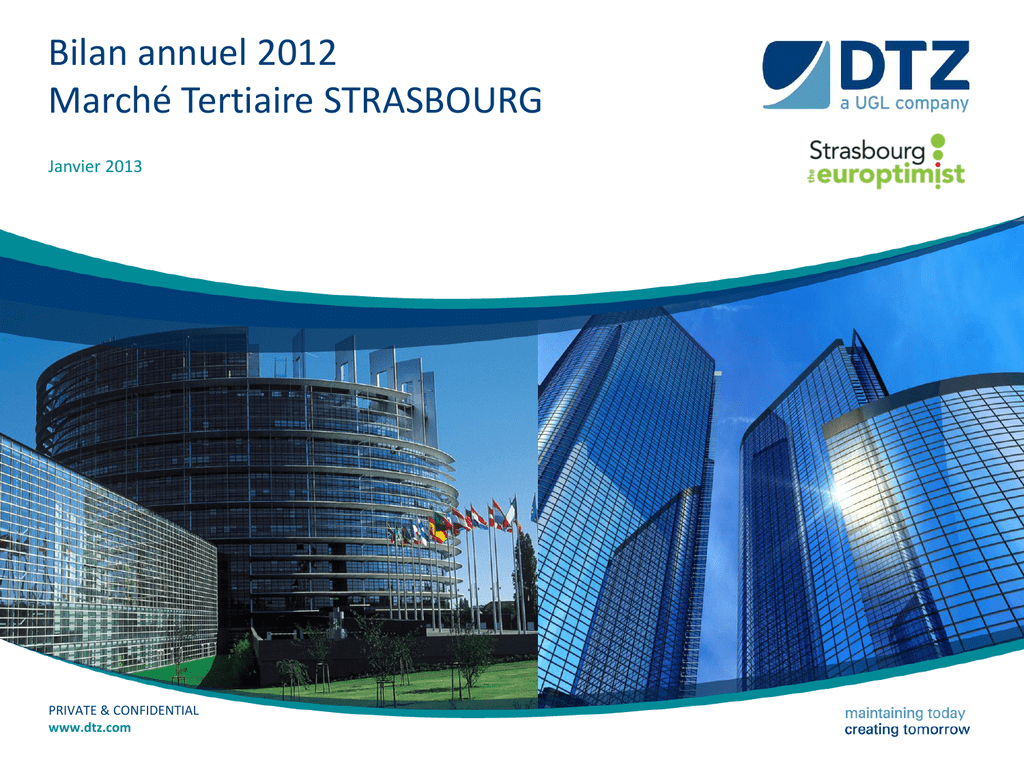 Bilan annuel 2012
Marché Tertiaire STRASBOURG

Janvier 2013

DTZ
a UGL company

Strasbourg
the europtimist

PRIVATE & CONFIDENTIAL
www.dtz.com

maintaining today
creating tomorrow